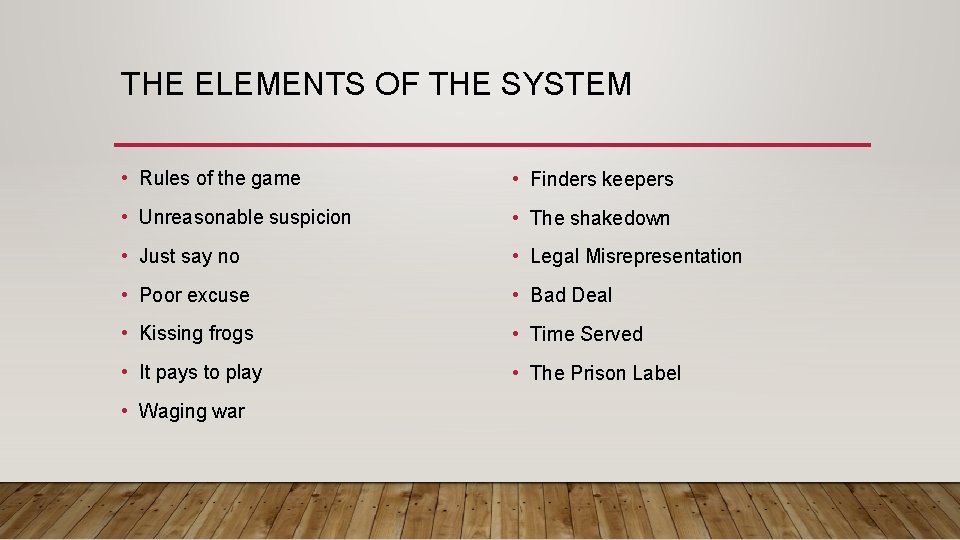 THE ELEMENTS OF THE SYSTEM

• Rules of the game
• Unreasonable suspicion
• Just say no
• Poor excuse
• Kissing frogs
• It pays to play
• Waging war

• Finders keepers
• The shakedown
• Legal Misrepresentation
• Bad Deal
• Time Served
• The Prison Label